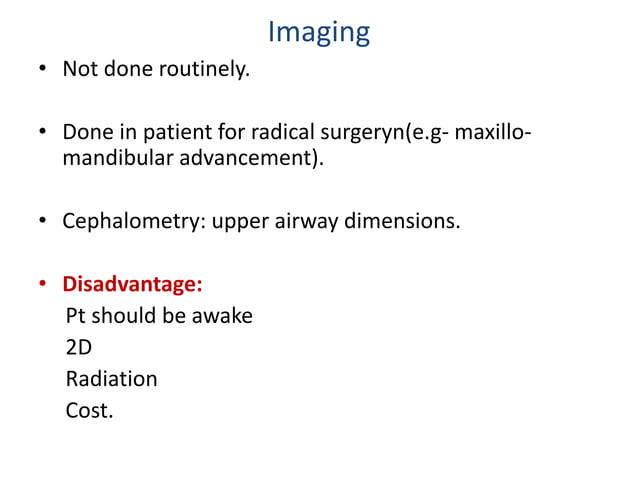 Imaging

• Not done routinely.

• Done in patient for radical surgeryn(e.g- maxillo-mandibular advancement).

• Cephalometry: upper airway dimensions.

• Disadvantage:
Pt should be awake
2D
Radiation
Cost.